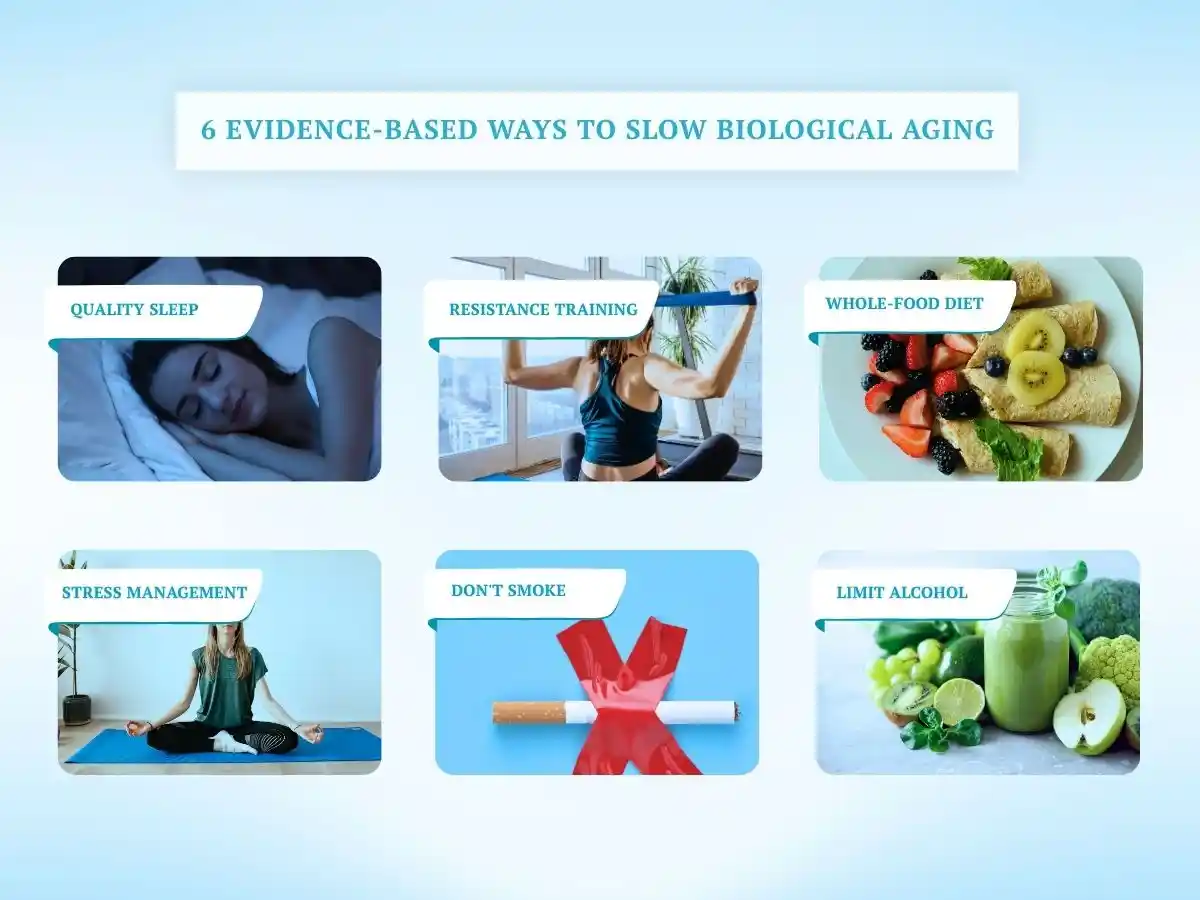 6 EVIDENCE-BASED WAYS TO SLOW BIOLOGICAL AGING

QUALITY SLEEP

RESISTANCE TRAINING

WHOLE-FOOD DIET

STRESS MANAGEMENT

DON'T SMOKE

LIMIT ALCOHOL